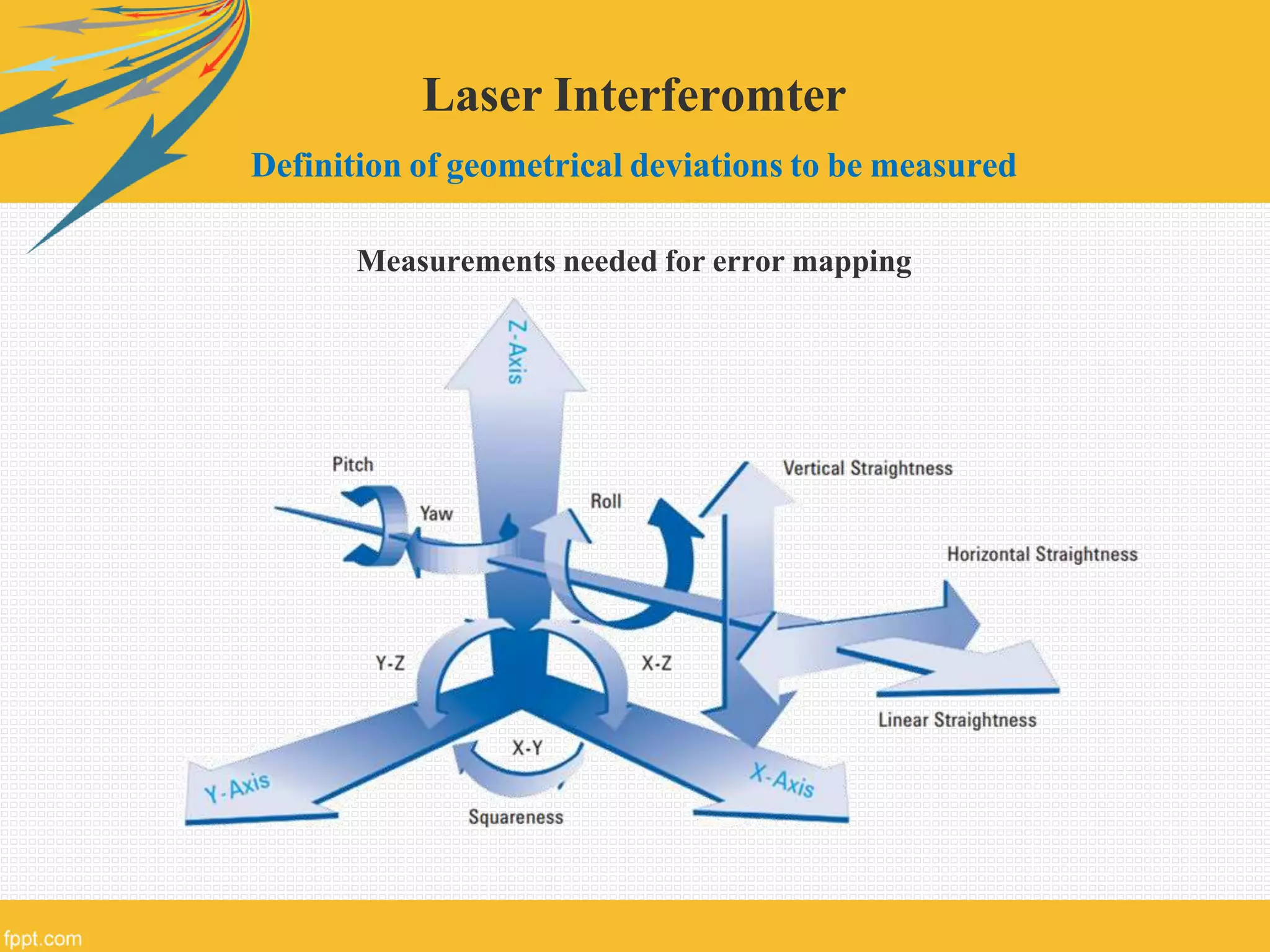 Laser Interferomter

Definition of geometrical deviations to be measured

Measurements needed for error mapping

Z-Axis

Pitch

Yaw

Roll

Vertical Straightness

Horizontal Straightness

Y-Z

X-Z

Linear Straightness

X-Y

Y-Axis

X-Axis

Squareness

fppt.com